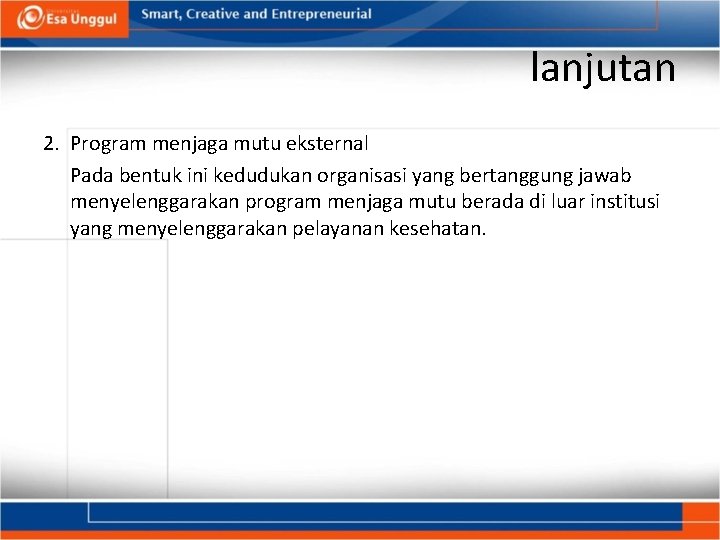 Esa Unggul

Smart, Creative and Entrepreneurial

lanjutan

2. Program menjaga mutu eksternal

Pada bentuk ini kedudukan organisasi yang bertanggung jawab menyelenggarakan program menjaga mutu berada di luar institusi yang menyelenggarakan pelayanan kesehatan.